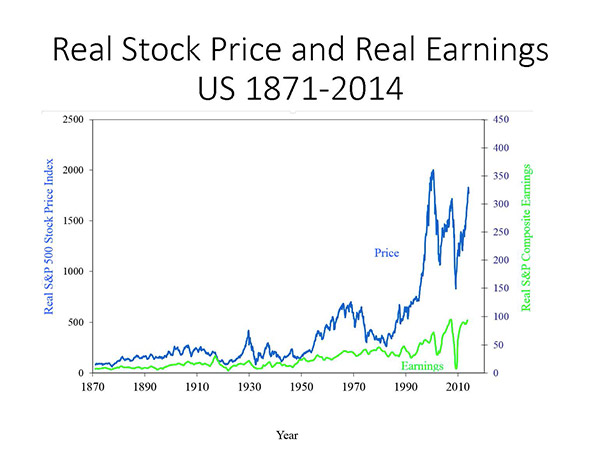 Real Stock Price and Real Earnings
US 1871-2014

Real S&P 500 Stock Price Index

2500
2000
1500
1000
500
0

450
400
350
300
250
200
150
100
50
0

Real S&P Composite Earnings

Price

Earnings

1870 1890 1910 1930 1950 1970 1990 2010

Year